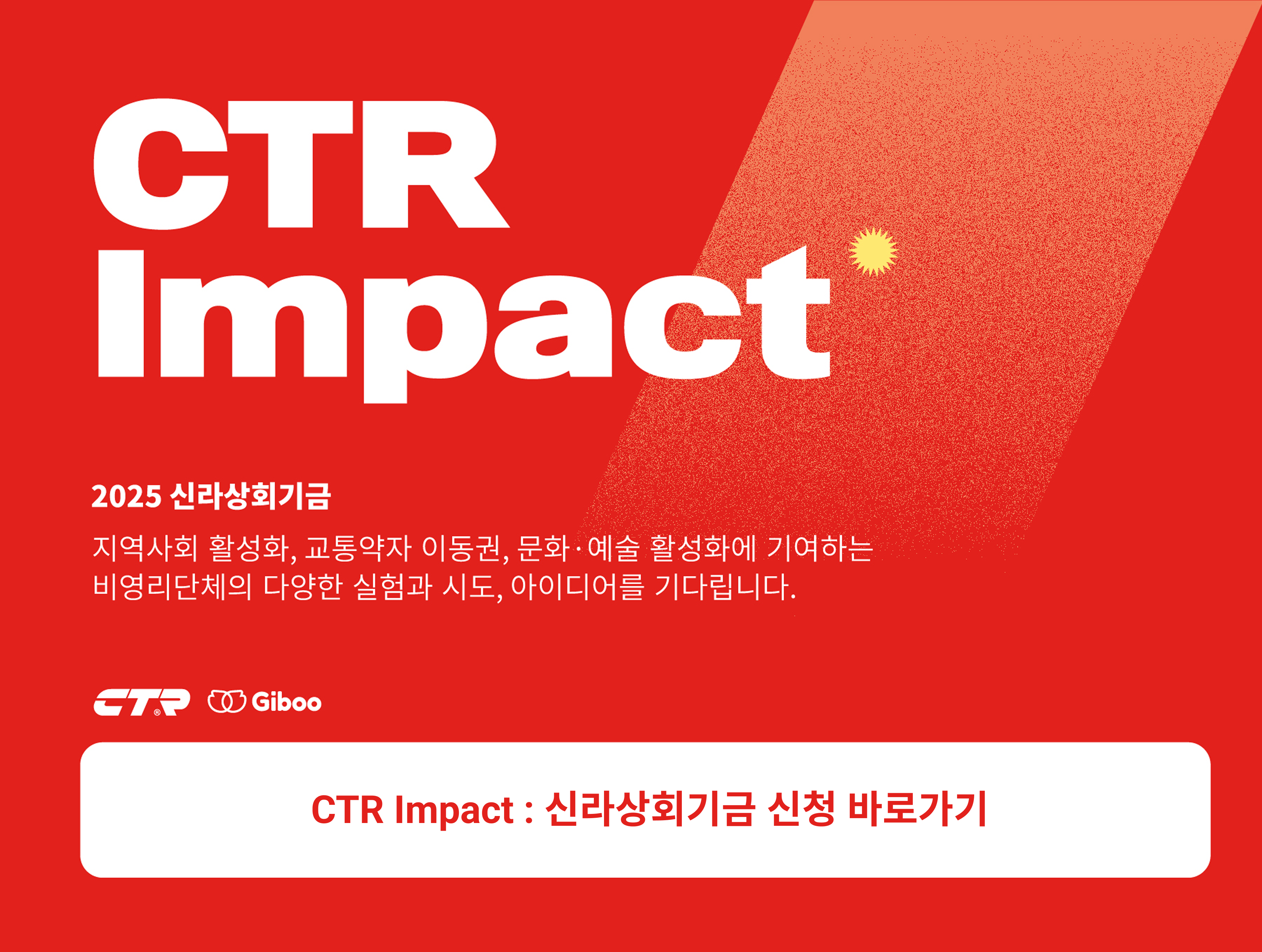 CTR Impact

2025 신라상회기금

지역사회 활성화, 교통약자 이동권, 문화·예술 활성화에 기여하는 비영리단체의 다양한 실험과 시도, 아이디어를 기다립니다.

CTR Giboo

CTR Impact : 신라상회기금 신청 바로가기